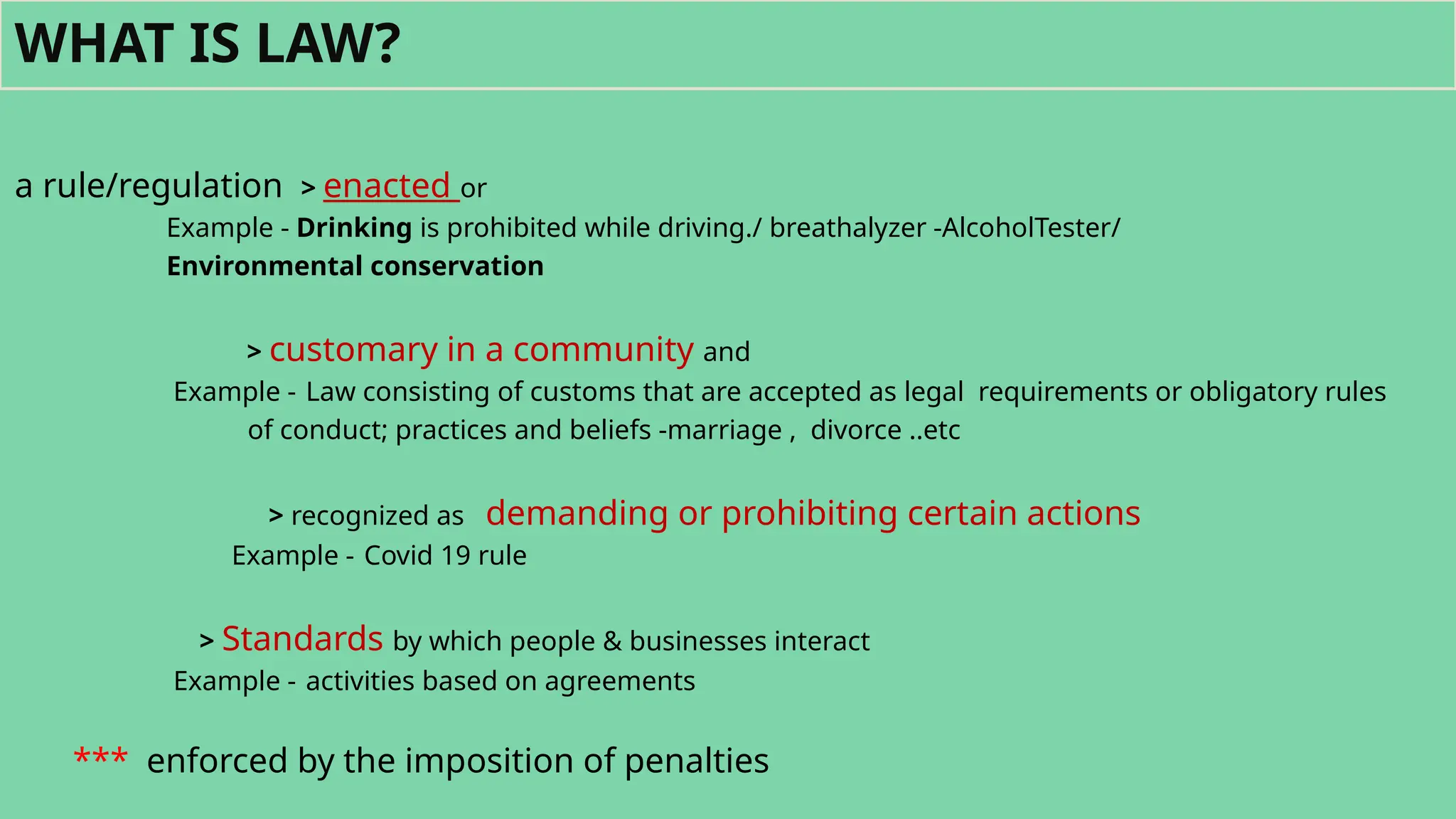 WHAT IS LAW?

a rule/regulation > enacted or

Example - Drinking is prohibited while driving./ breathalyzer -AlcoholTester/ Environmental conservation

> customary in a community and

Example - Law consisting of customs that are accepted as legal requirements or obligatory rules of conduct; practices and beliefs -marriage , divorce ..etc

> recognized as demanding or prohibiting certain actions

Example - Covid 19 rule

> Standards by which people & businesses interact

Example - activities based on agreements

*** enforced by the imposition of penalties